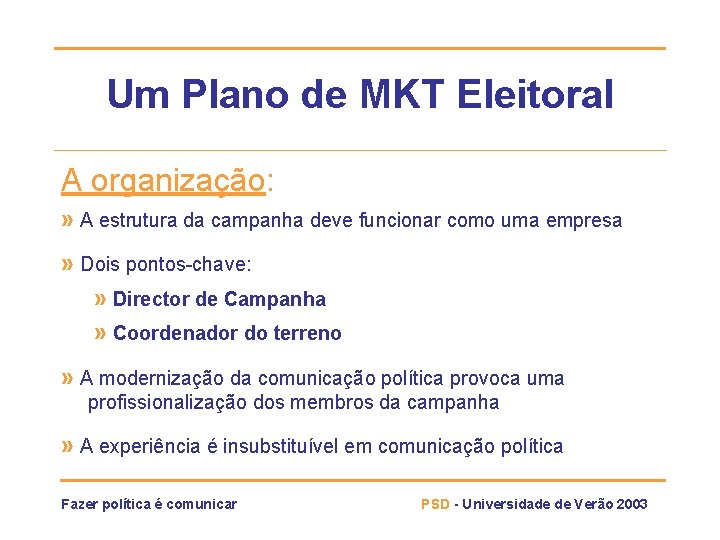 Um Plano de MKT Eleitoral

A organização:

» A estrutura da campanha deve funcionar como uma empresa

» Dois pontos-chave:

» Director de Campanha

» Coordenador do terreno

» A modernização da comunicação política provoca uma profissionalização dos membros da campanha

» A experiência é insubstituível em comunicação política

Fazer política é comunicar

PSD - Universidade de Verão 2003